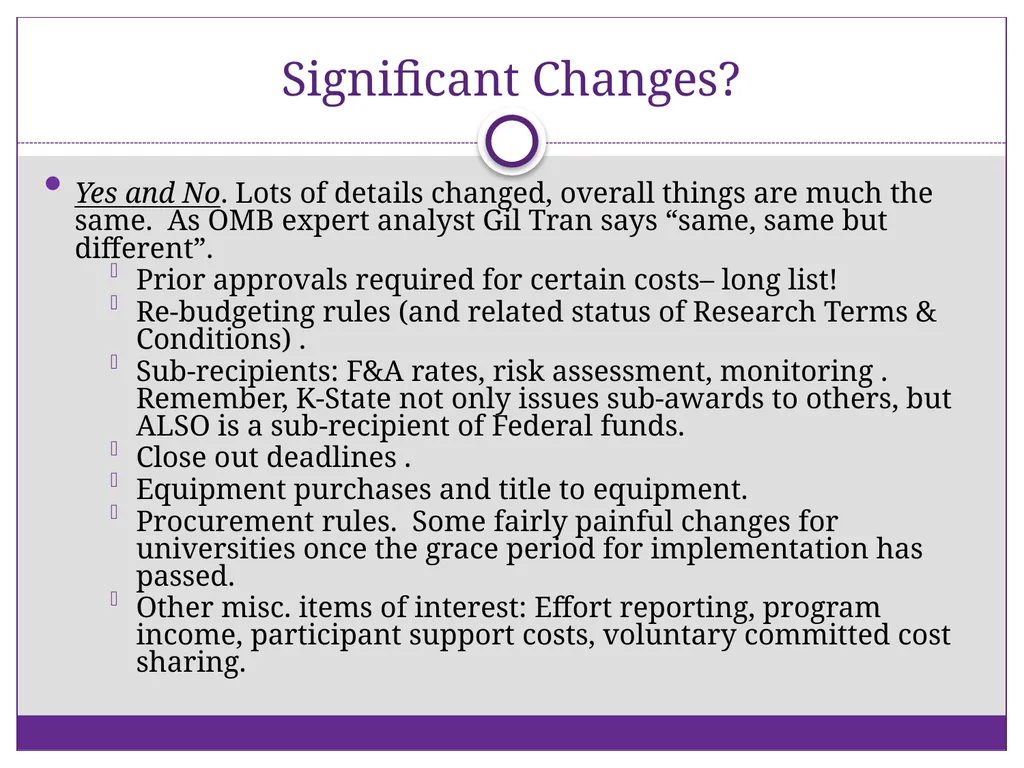 Significant Changes?

- Yes and No. Lots of details changed, overall things are much the same. As OMB expert analyst Gil Tran says “same, same but different”.
  - Prior approvals required for certain costs– long list!
  - Re-budgeting rules (and related status of Research Terms & Conditions) .
  - Sub-recipients: F&A rates, risk assessment, monitoring . Remember, K-State not only issues sub-awards to others, but ALSO is a sub-recipient of Federal funds.
  - Close out deadlines .
  - Equipment purchases and title to equipment.
  - Procurement rules. Some fairly painful changes for universities once the grace period for implementation has passed.
  - Other misc. items of interest: Effort reporting, program income, participant support costs, voluntary committed cost sharing.